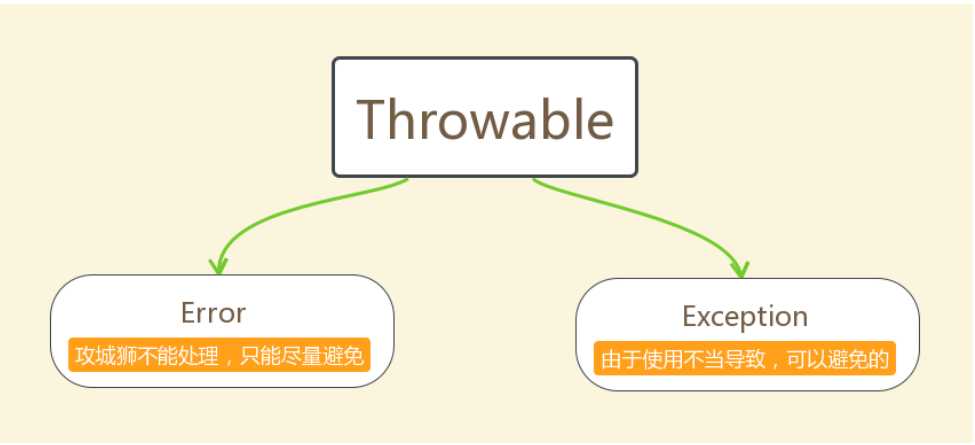 Throwable

Error
攻城狮不能处理，只能尽量避免

Exception
由于使用不当导致，可以避免的